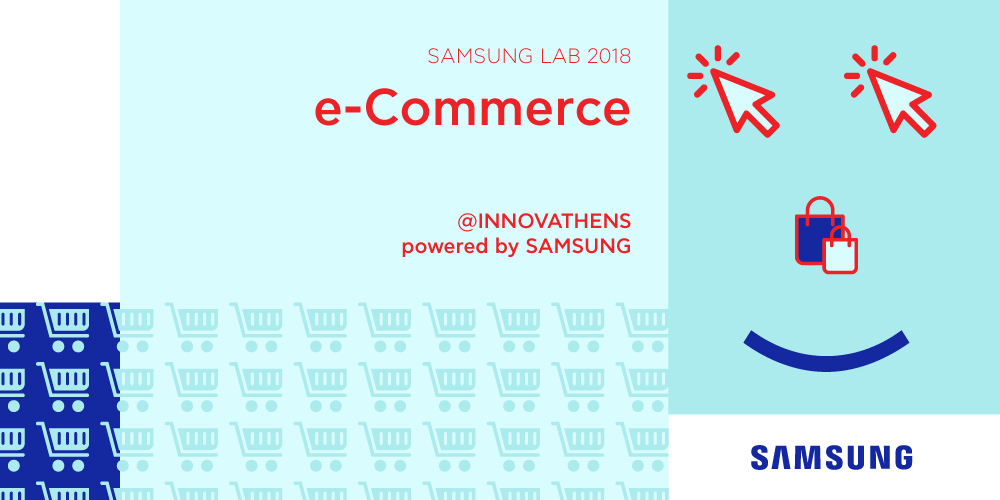 SAMSUNG LAB 2018

e-Commerce

@INNOVATHENS
powered by SAMSUNG

SAMSUNG